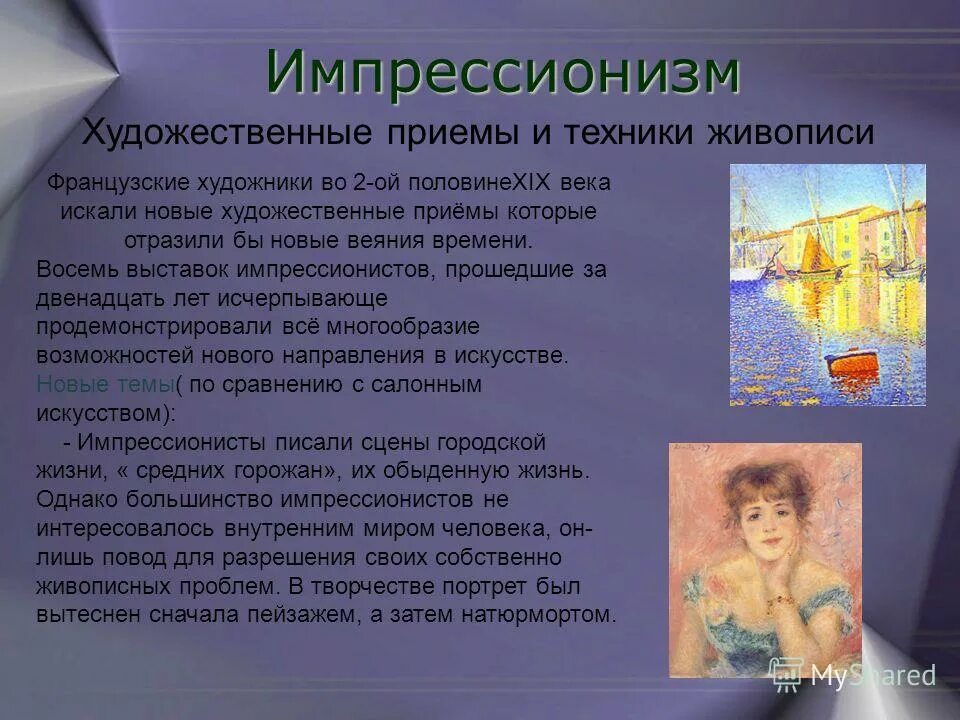 Импрессионизм

Художественные приемы и техники живописи

Французские художники во 2-ой половинеXIX века искали новые художественные приёмы которые отразили бы новые веяния времени.

Восемь выставок импрессионистов, прошедшие за двенадцать лет исчерпывающе продемонстрировали всё многообразие возможностей нового направления в искусстве.

Новые темы( по сравнению с салонным искусством):

- Импрессионисты писали сцены городской жизни, « средних горожан», их обыденную жизнь. Однако большинство импрессионистов не интересовалось внутренним миром человека, он- лишь повод для разрешения своих собственно живописных проблем. В творчестве портрет был вытеснен сначала пейзажем, а затем натюрмортом.

MyShared